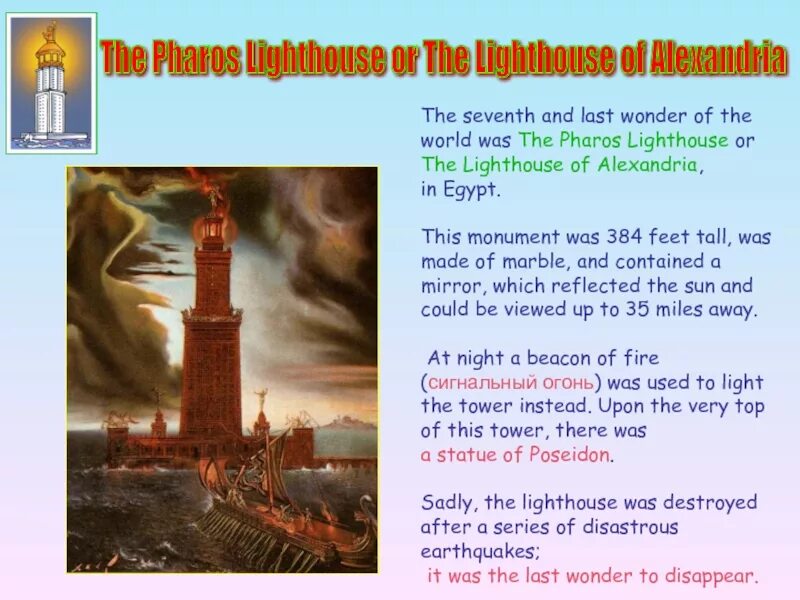 The Pharos Lighthouse or The Lighthouse of Alexandria

The seventh and last wonder of the world was The Pharos Lighthouse or The Lighthouse of Alexandria, in Egypt.

This monument was 384 feet tall, was made of marble, and contained a mirror, which reflected the sun and could be viewed up to 35 miles away.

At night a beacon of fire (сигнальный огонь) was used to light the tower instead. Upon the very top of this tower, there was a statue of Poseidon.

Sadly, the lighthouse was destroyed after a series of disastrous earthquakes; it was the last wonder to disappear.